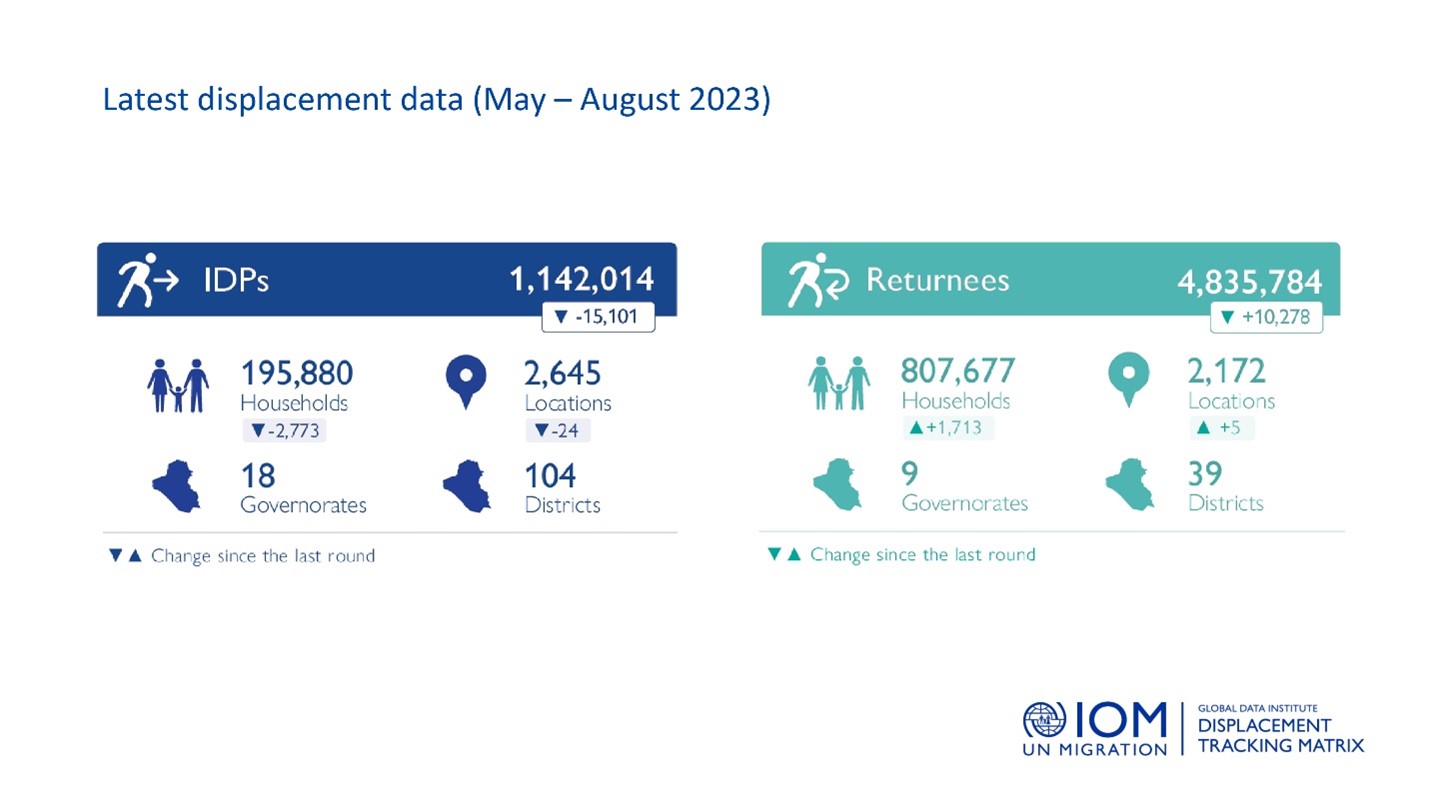 Latest displacement data (May – August 2023)

IDPs 1,142,014
▼ -15,101

195,880
Households
▼-2,773

2,645
Locations
▼-24

18
Governorates

104
Districts

▼▲ Change since the last round

Returnees 4,835,784
▼ +10,278

807,677
Households
▲+1,713

2,172
Locations
▲ +5

9
Governorates

39
Districts

▼▲ Change since the last round

IOM
UN MIGRATION
GLOBAL DATA INSTITUTE
DISPLACEMENT
TRACKING MATRIX